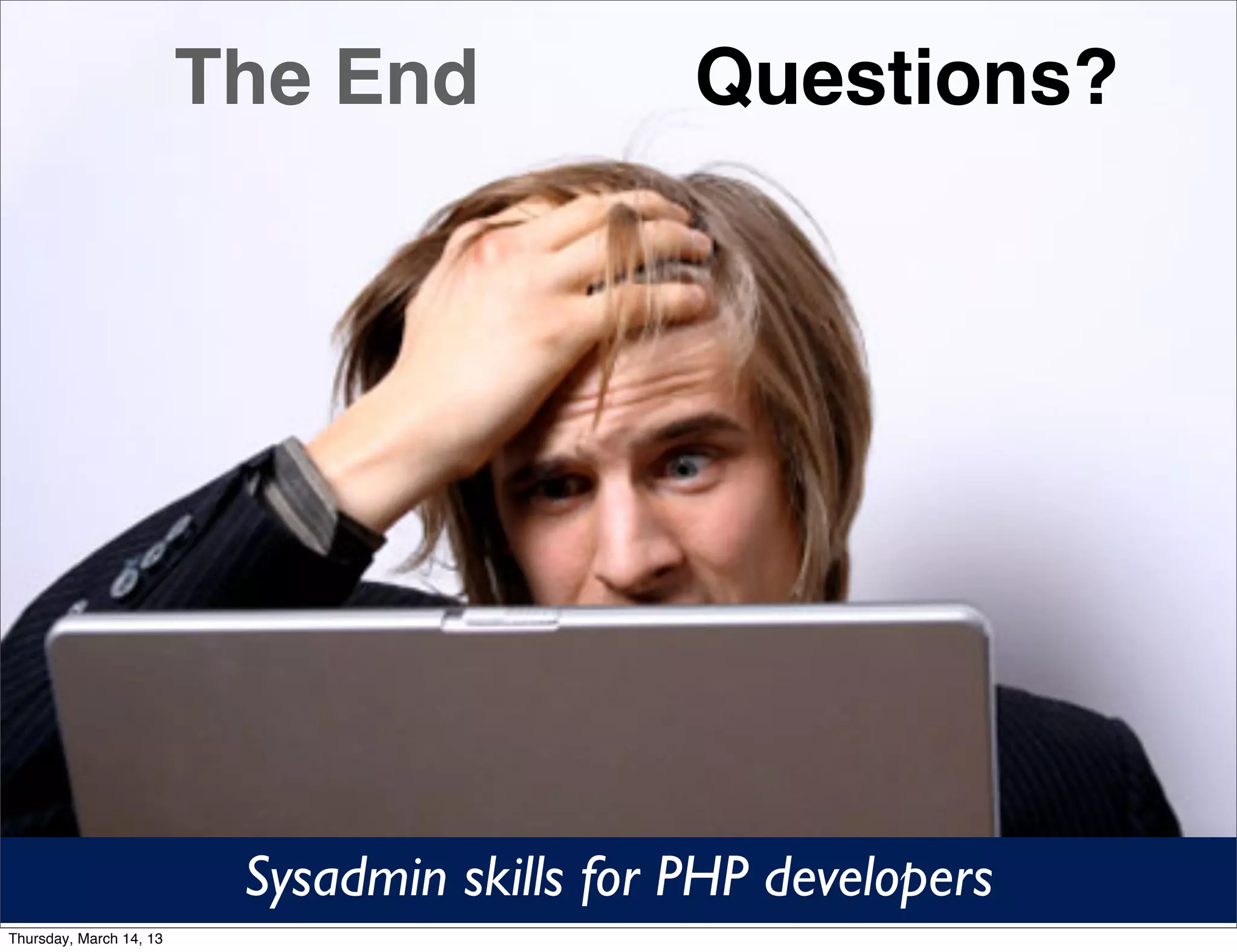 The End Questions?

Sysadmin skills for PHP developers

Thursday, March 14, 13